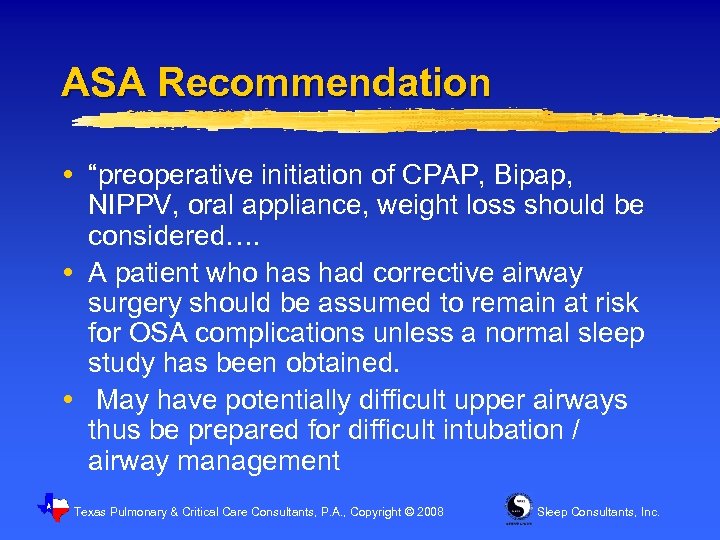 ASA Recommendation

• “preoperative initiation of CPAP, Bipap, NIPPV, oral appliance, weight loss should be considered….

• A patient who has had corrective airway surgery should be assumed to remain at risk for OSA complications unless a normal sleep study has been obtained.

• May have potentially difficult upper airways thus be prepared for difficult intubation / airway management

Texas Pulmonary & Critical Care Consultants, P.A., Copyright © 2008

Sleep Consultants, Inc.